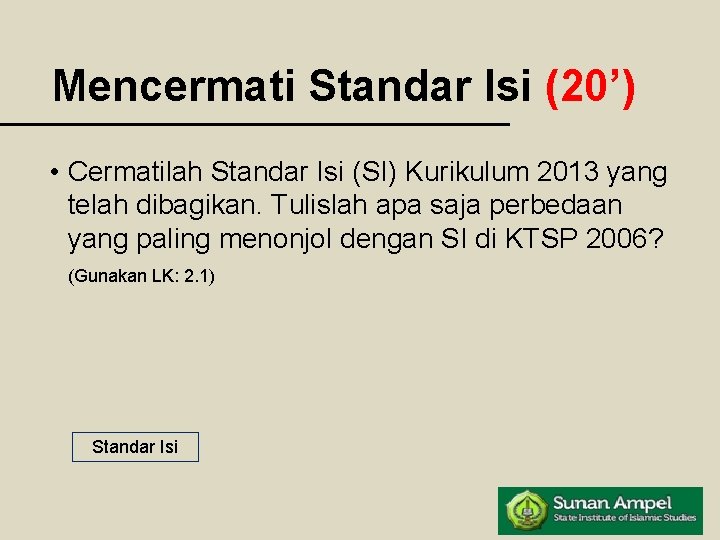 Mencermati Standar Isi (20’)

• Cermatilah Standar Isi (SI) Kurikulum 2013 yang telah dibagikan. Tulislah apa saja perbedaan yang paling menonjol dengan SI di KTSP 2006?

(Gunakan LK: 2.1)

Standar Isi

Sunan Ampel
State Institute of Islamic Studies